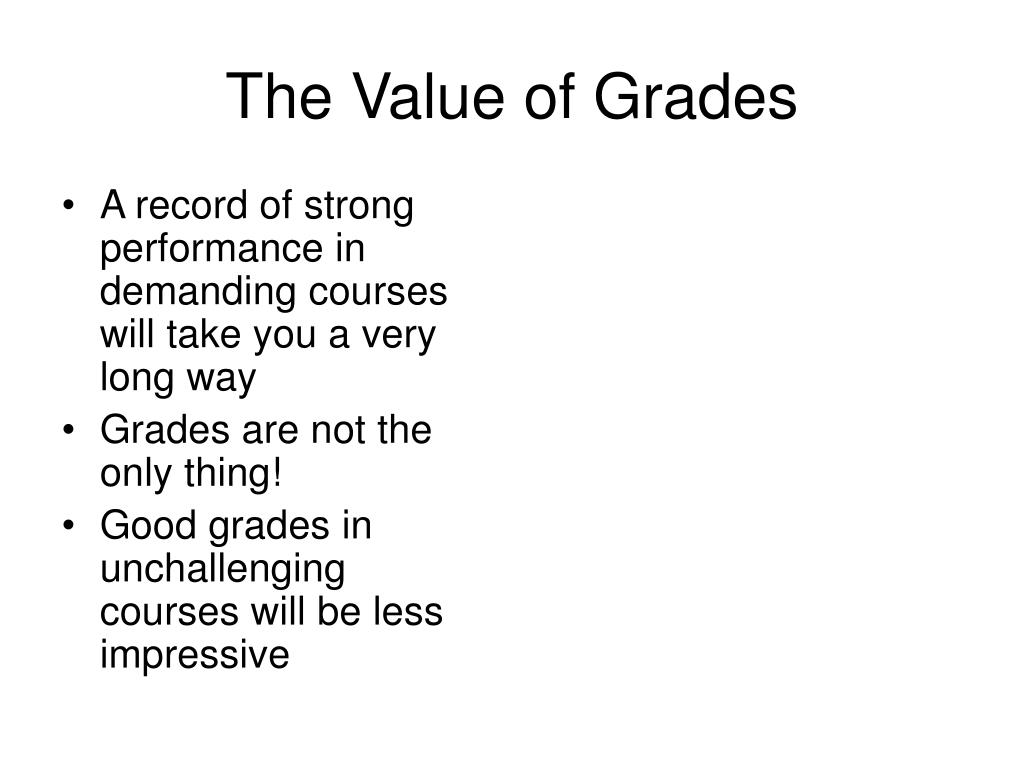 The Value of Grades

• A record of strong performance in demanding courses will take you a very long way
• Grades are not the only thing!
• Good grades in unchallenging courses will be less impressive